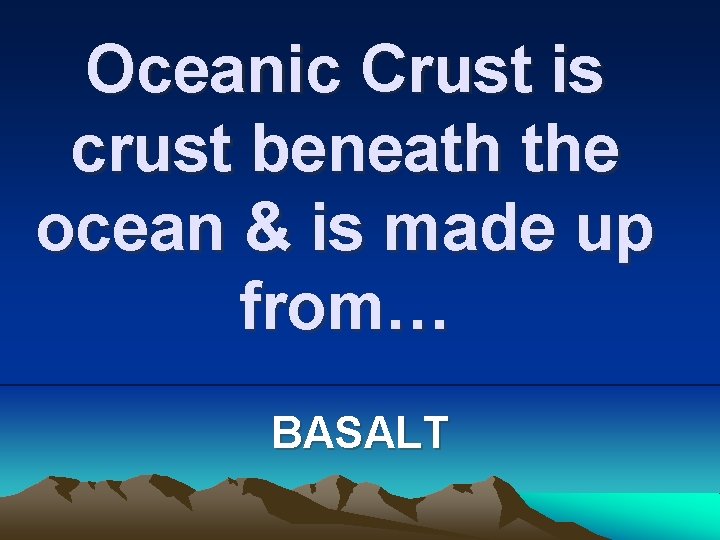 Oceanic Crust is crust beneath the ocean & is made up from…

BASALT